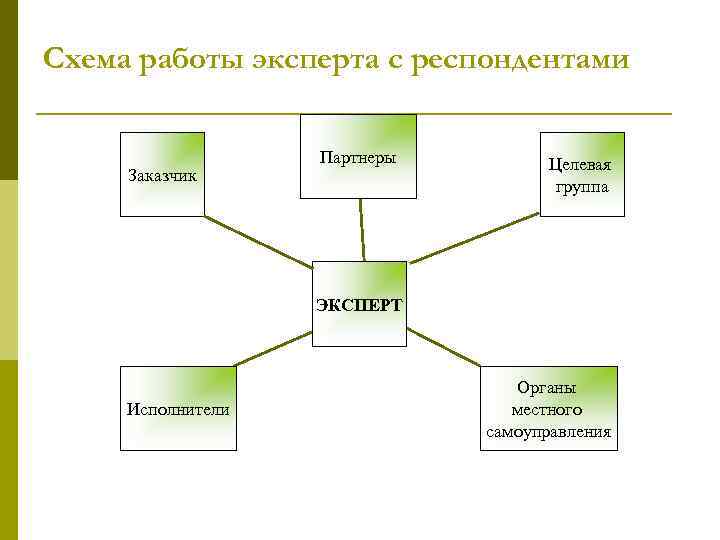 Схема работы эксперта с респондентами

Заказчик

Партнеры

Целевая группа

ЭКСПЕРТ

Исполнители

Органы местного самоуправления